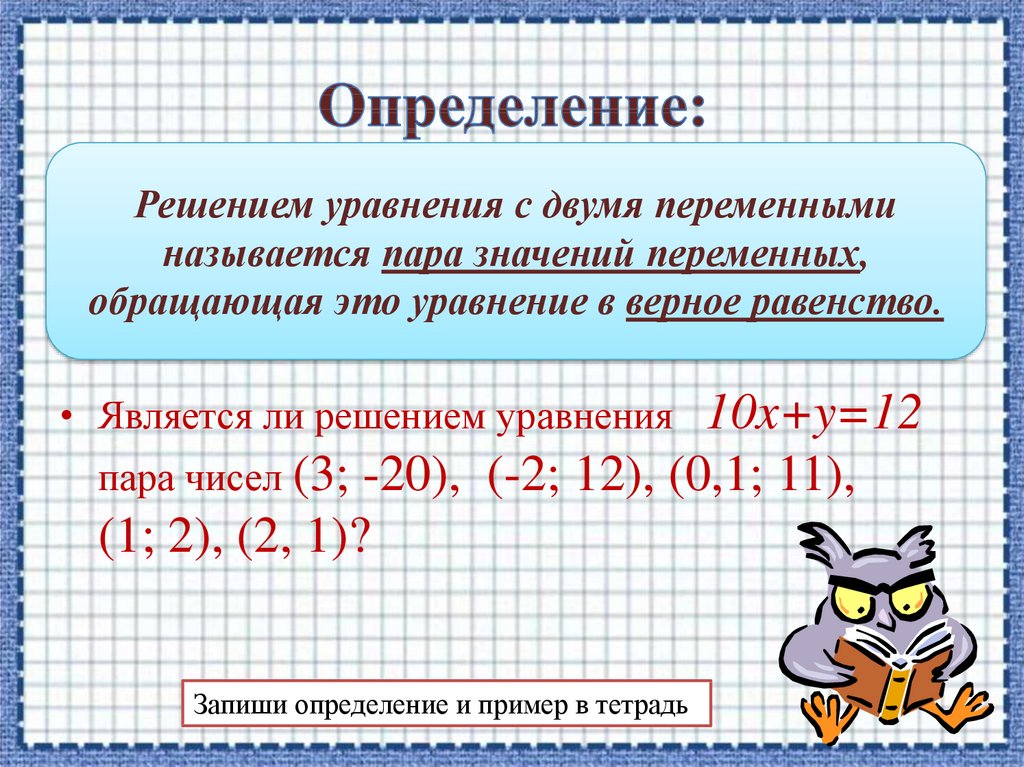 Определение:

Решением уравнения с двумя переменными называется пара значений переменных, обращающая это уравнение в верное равенство.

• Является ли решением уравнения $10x+y=12$ пара чисел (3; -20), (-2; 12), (0,1; 11), (1; 2), (2, 1)?

Запиши определение и пример в тетрадь